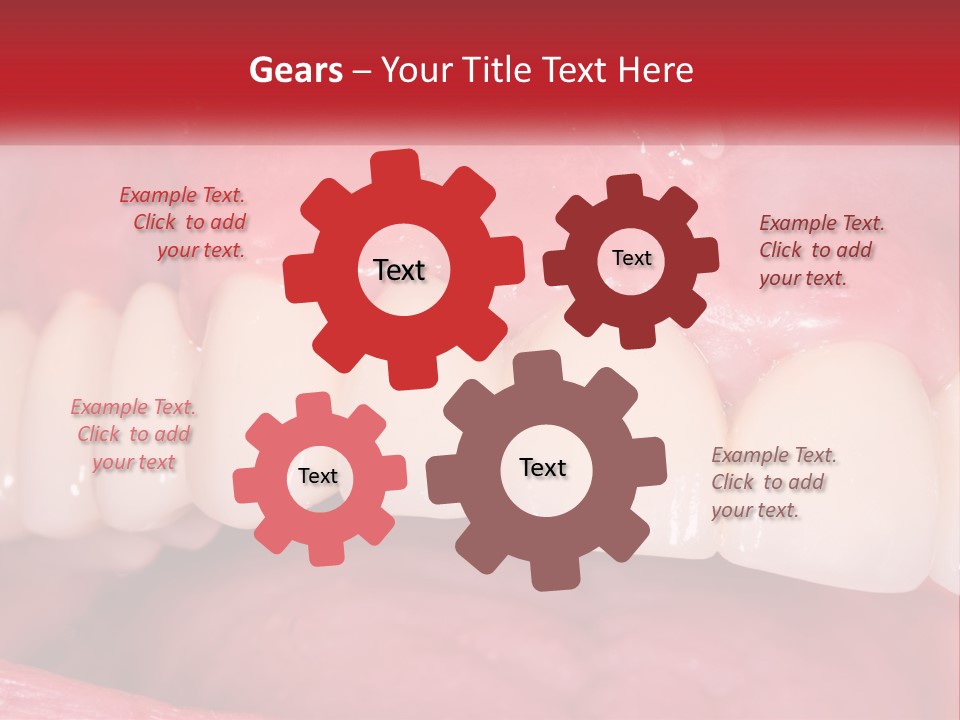 Gears – Your Title Text Here

Example Text. Click to add your text.

Text

Text

Example Text. Click to add your text.

Example Text. Click to add your text

Text

Text

Example Text. Click to add your text.